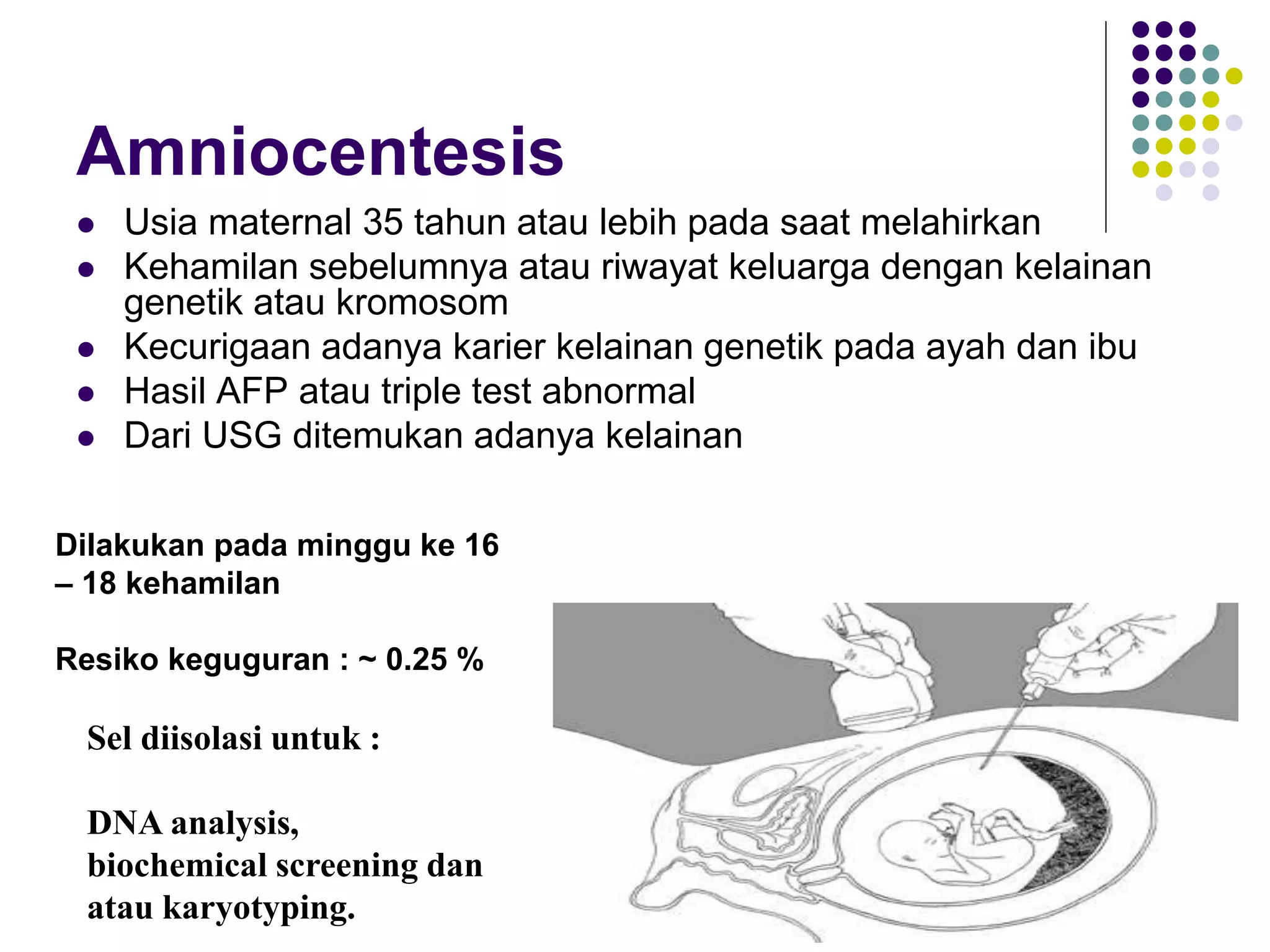 Amniocentesis

- Usia maternal 35 tahun atau lebih pada saat melahirkan
- Kehamilan sebelumnya atau riwayat keluarga dengan kelainan genetik atau kromosom
- Kecurigaan adanya karier kelainan genetik pada ayah dan ibu
- Hasil AFP atau triple test abnormal
- Dari USG ditemukan adanya kelainan

Dilakukan pada minggu ke 16 – 18 kehamilan

Resiko keguguran : ~ 0.25 %

Sel diisolasi untuk :

DNA analysis, biochemical screening dan atau karyotyping.